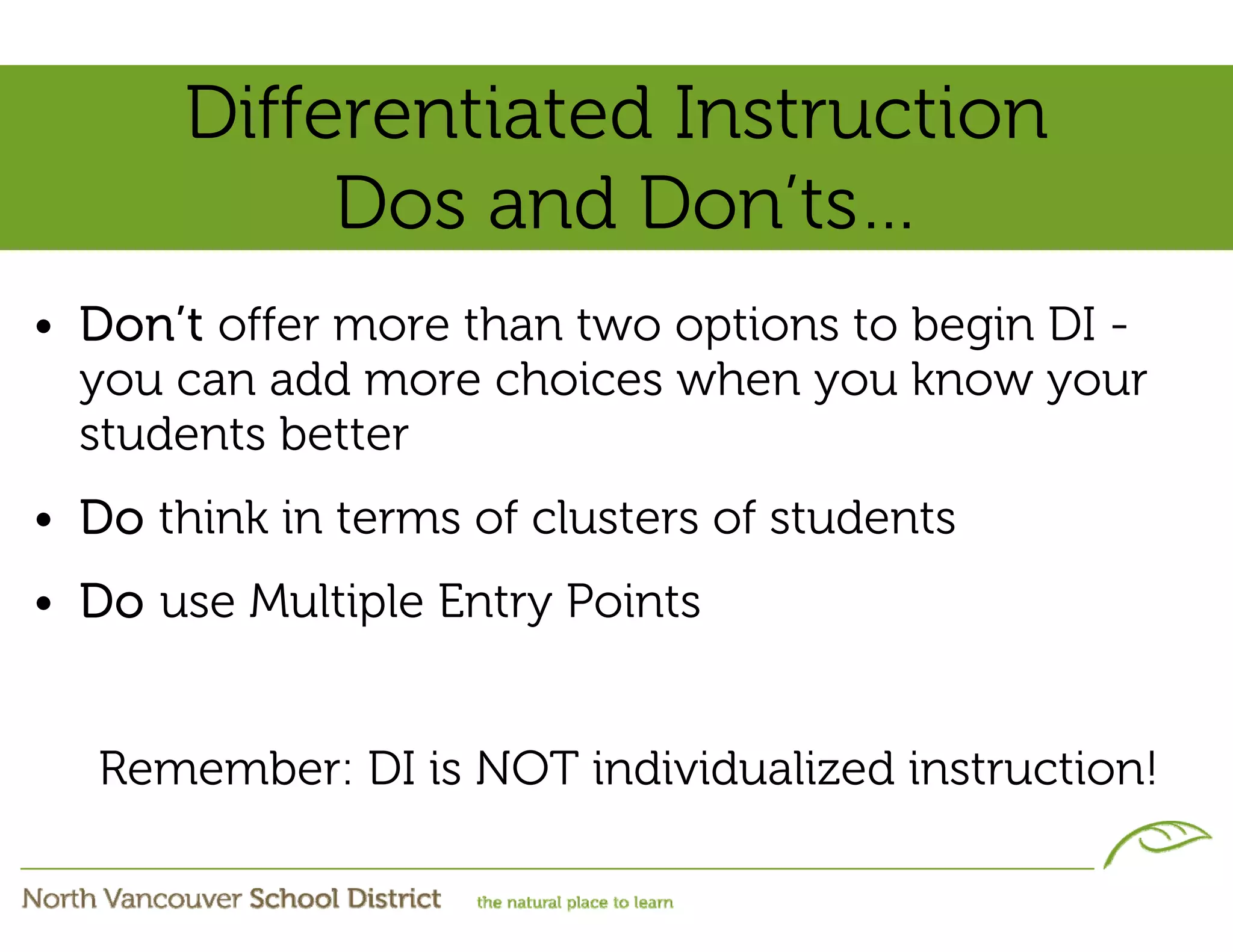 Differentiated Instruction
Dos and Don'ts...

• Don't offer more than two options to begin DI - you can add more choices when you know your students better

• Do think in terms of clusters of students

• Do use Multiple Entry Points

Remember: DI is NOT individualized instruction!

North Vancouver School District the natural place to learn